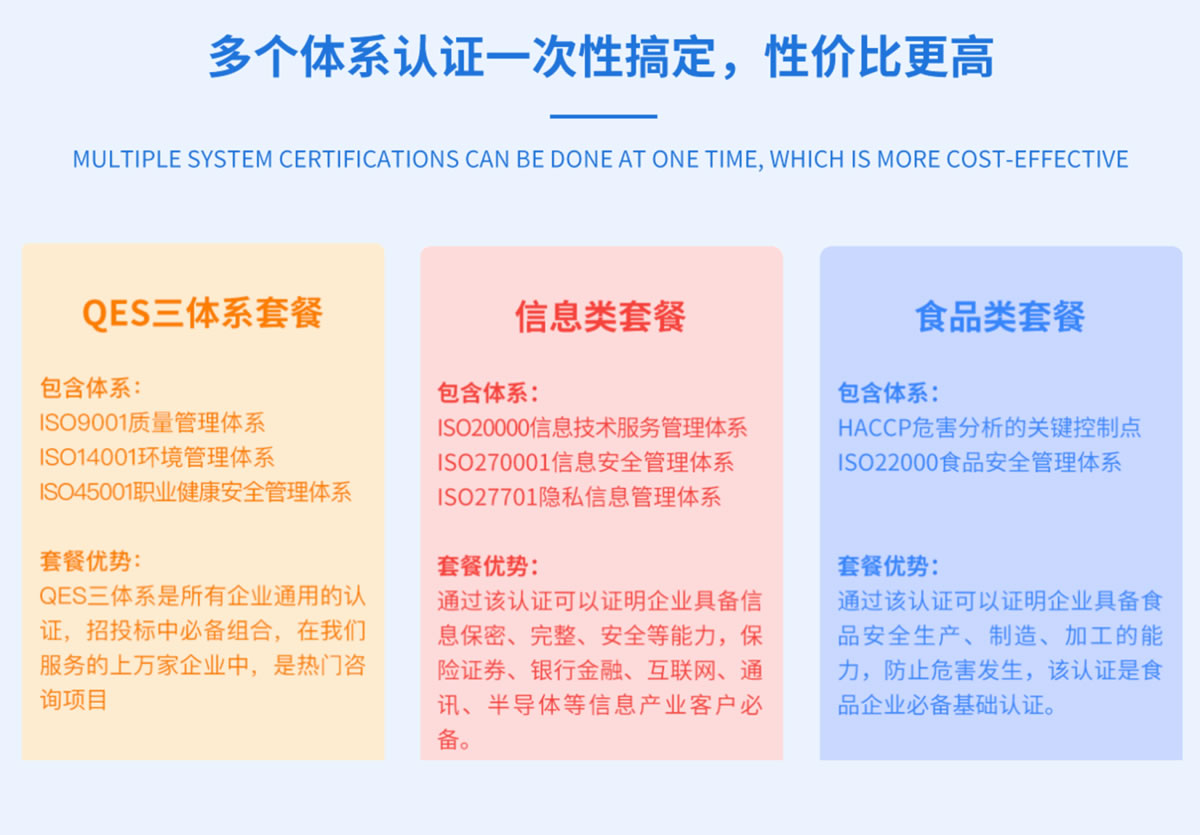 多个体系认证一次性搞定，性价比更高

MULTIPLE SYSTEM CERTIFICATIONS CAN BE DONE AT ONE TIME, WHICH IS MORE COST-EFFECTIVE

QES三体系套餐

包含体系：
ISO9001质量管理体系
ISO14001环境管理体系
ISO45001职业健康安全管理体系

套餐优势：
QES三体系是所有企业通用的认证，招投标中必备组合，在我们服务的上万家企业中，是热门咨询项目

信息类套餐

包含体系：
ISO20000信息技术服务管理体系
ISO270001信息安全管理体系
ISO27701隐私信息管理体系

套餐优势：
通过该认证可以证明企业具备信息保密、完整、安全等能力，保险证券、银行金融、互联网、通讯、半导体等信息产业客户必备。

食品类套餐

包含体系：
HACCP危害分析的关键控制点
ISO22000食品安全管理体系

套餐优势：
通过该认证可以证明企业具备食品安全生产、制造、加工的能力，防止危害发生，该认证是食品企业必备基础认证。